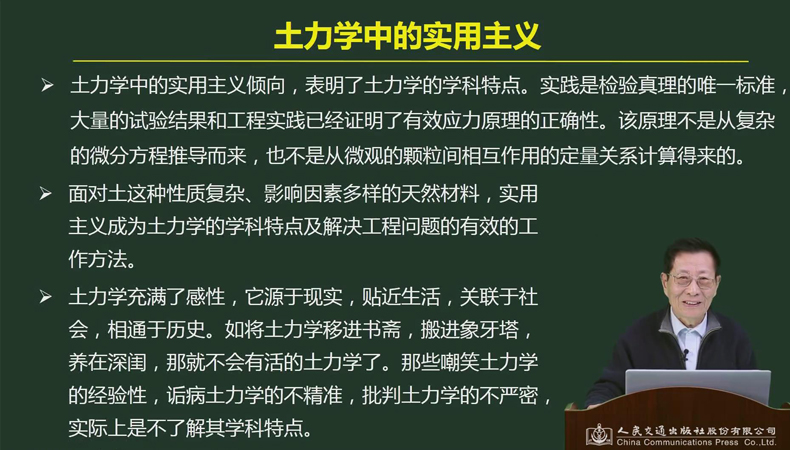 土力学中的实用主义

➢ 土力学中的实用主义倾向，表明了土力学的学科特点。实践是检验真理的唯一标准，大量的试验结果和工程实践已经证明了有效应力原理的正确性。该原理不是从复杂的微分方程推导而来，也不是从微观的颗粒间相互作用的定量关系计算得来的。

➢ 面对土这种性质复杂、影响因素多样的天然材料，实用主义成为土力学的学科特点及解决工程问题的有效的工作方法。

➢ 土力学充满了感性，它源于现实，贴近生活，关联于社会，相通于历史。如将土力学移进书斋，搬进象牙塔，养在深闺，那就不会有活的土力学了。那些嘲笑土力学的经验性，诟病土力学的不精准，批判土力学的不严密，实际上是不了解其学科特点。

人民交通出版社股份有限公司
China Communications Press Co.,Ltd.